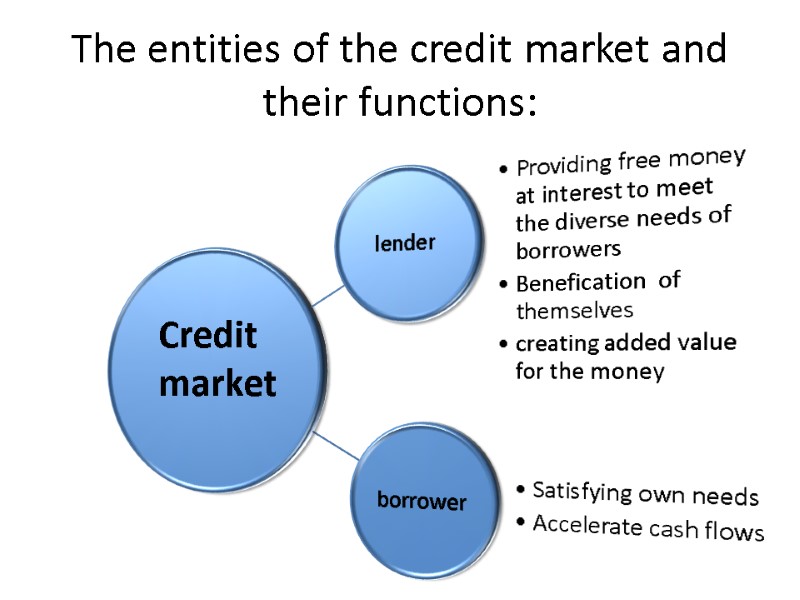 The entities of the credit market and their functions:

Credit market

lender

• Providing free money at interest to meet the diverse needs of borrowers
• Benefication of themselves
• creating added value for the money

borrower

• Satisfying own needs
• Accelerate cash flows